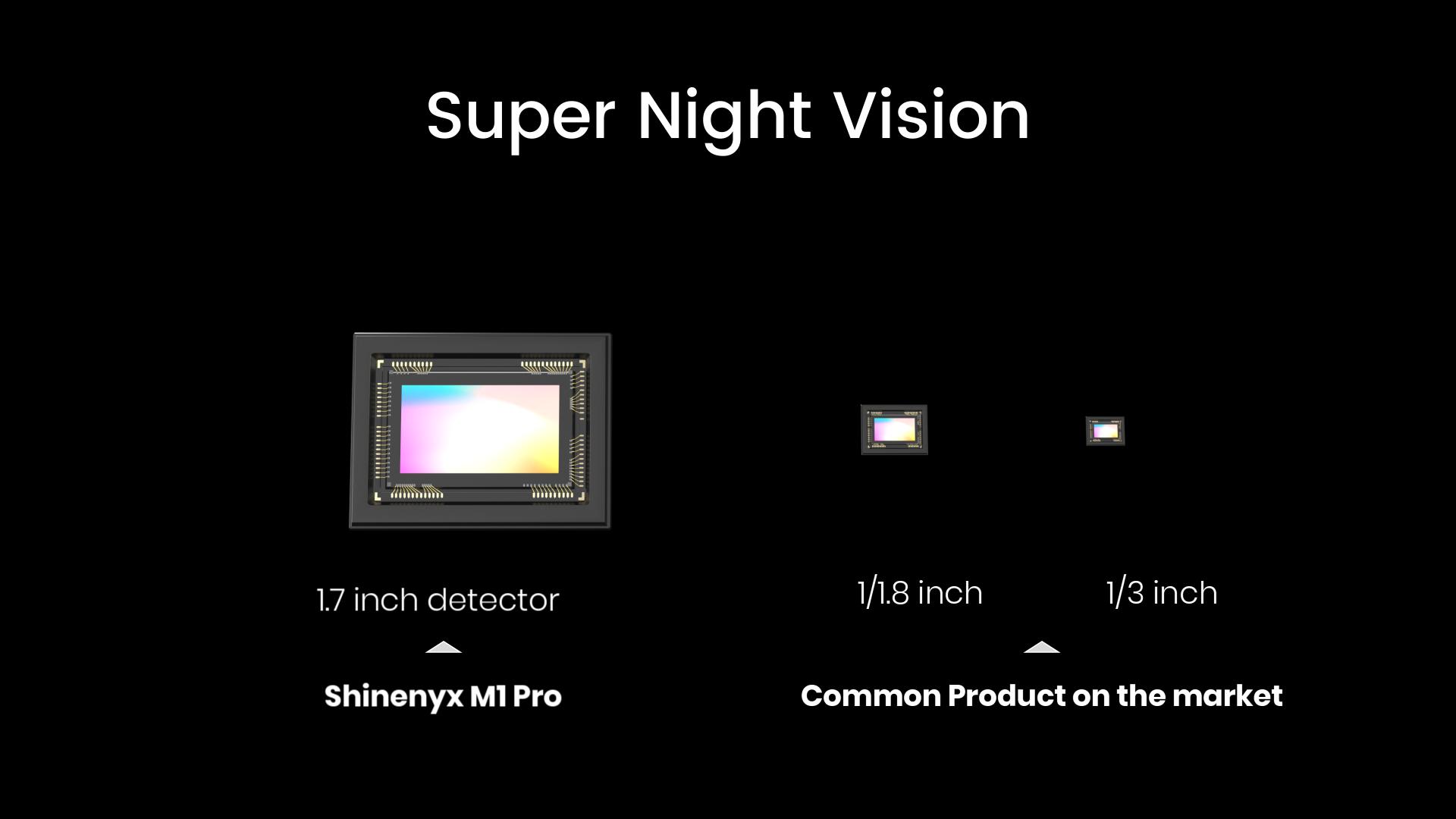 Super Night Vision

1.7 inch detector

Shinenyx M1 Pro

1/1.8 inch

1/3 inch

Common Product on the market